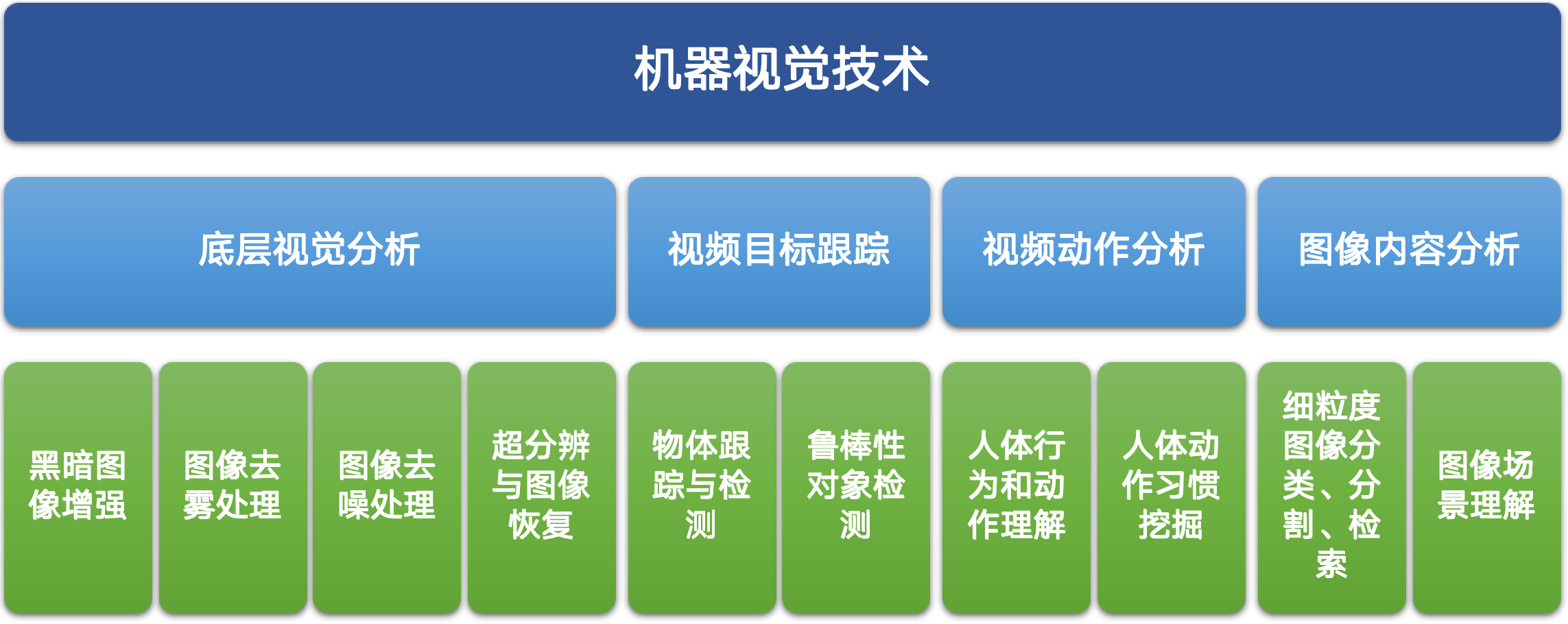 机器视觉技术

底层视觉分析

视频目标跟踪

视频动作分析

图像内容分析

黑暗图像增强

图像去雾处理

图像去噪处理

超分辨与图像恢复

物体跟踪与检测

鲁棒性对象检测

人体行为和动作理解

人体动作习惯挖掘

细粒度图像分类、分割、检索

图像场景理解